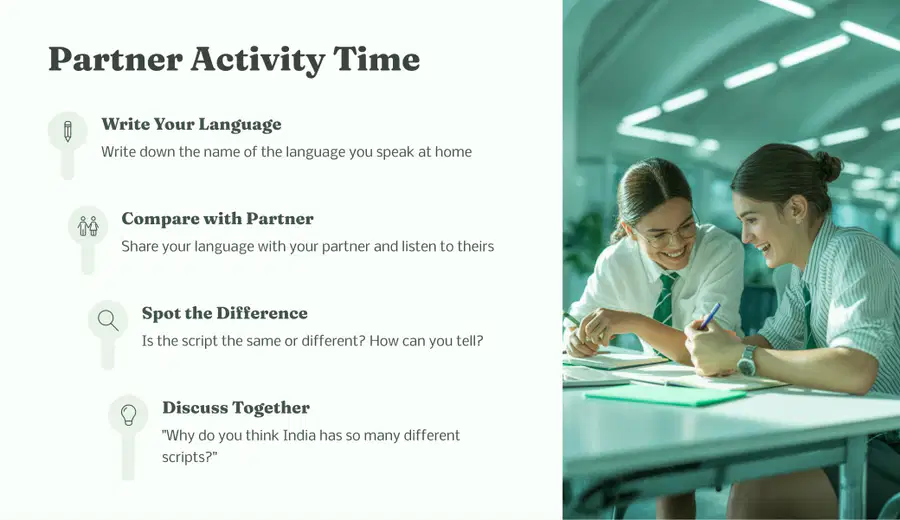 Partner Activity Time

Write Your Language
Write down the name of the language you speak at home

Compare with Partner
Share your language with your partner and listen to theirs

Spot the Difference
Is the script the same or different? How can you tell?

Discuss Together
"Why do you think India has so many different scripts?"